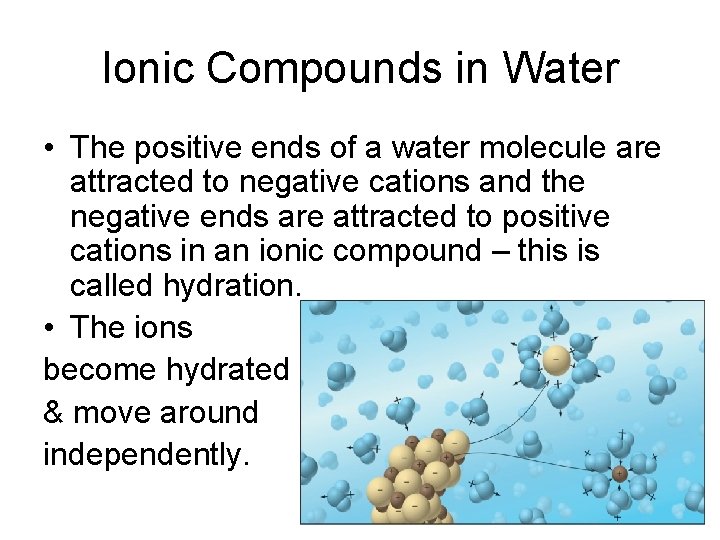 Ionic Compounds in Water

• The positive ends of a water molecule are attracted to negative cations and the negative ends are attracted to positive cations in an ionic compound – this is called hydration.

• The ions become hydrated & move around independently.